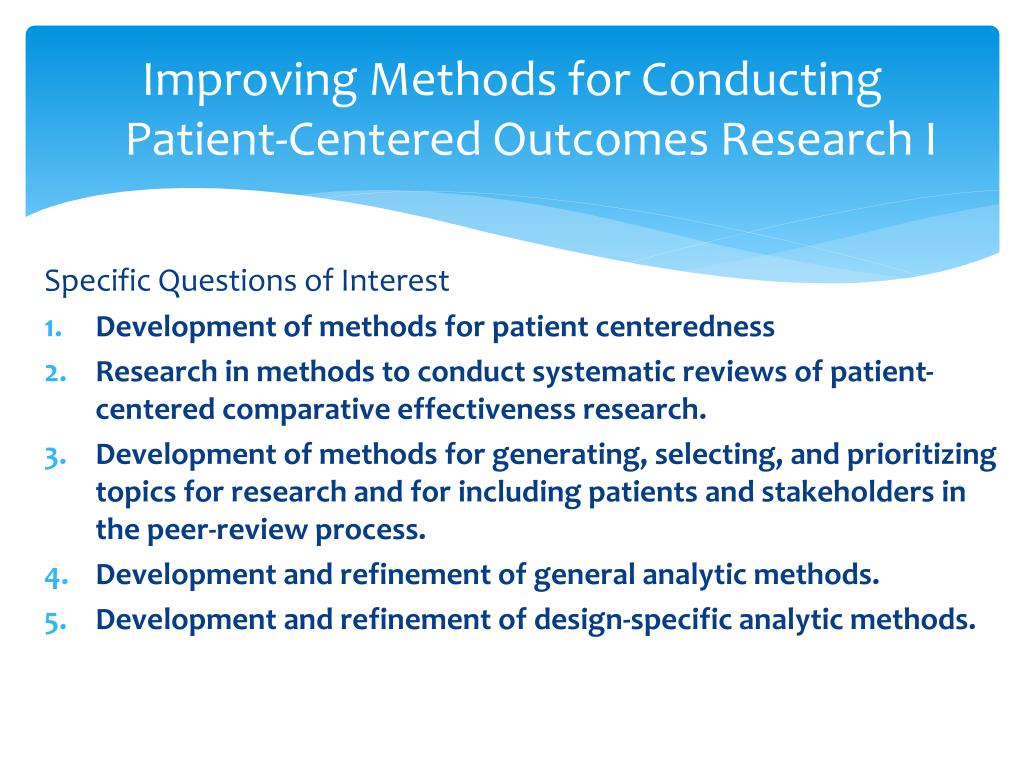 Improving Methods for Conducting Patient-Centered Outcomes Research I

Specific Questions of Interest

1. Development of methods for patient centeredness
2. Research in methods to conduct systematic reviews of patient-centered comparative effectiveness research.
3. Development of methods for generating, selecting, and prioritizing topics for research and for including patients and stakeholders in the peer-review process.
4. Development and refinement of general analytic methods.
5. Development and refinement of design-specific analytic methods.